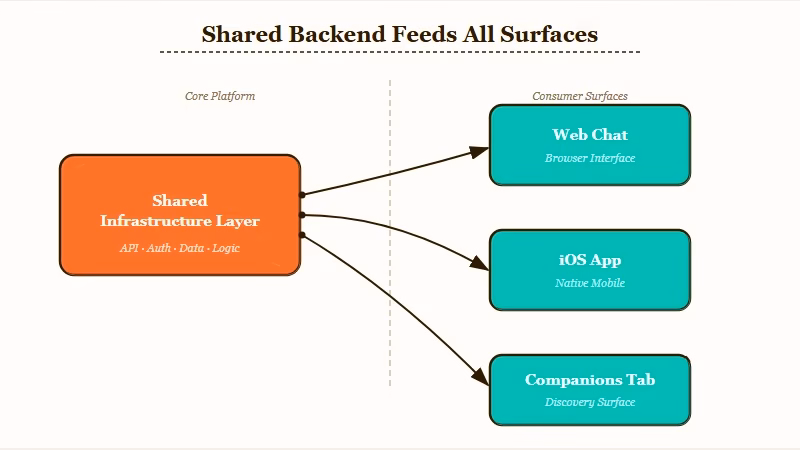 Shared Backend Feeds All Surfaces

Core Platform

Consumer Surfaces

Shared Infrastructure Layer

API · Auth · Data · Logic

Web Chat

Browser Interface

iOS App

Native Mobile

Companions Tab

Discovery Surface